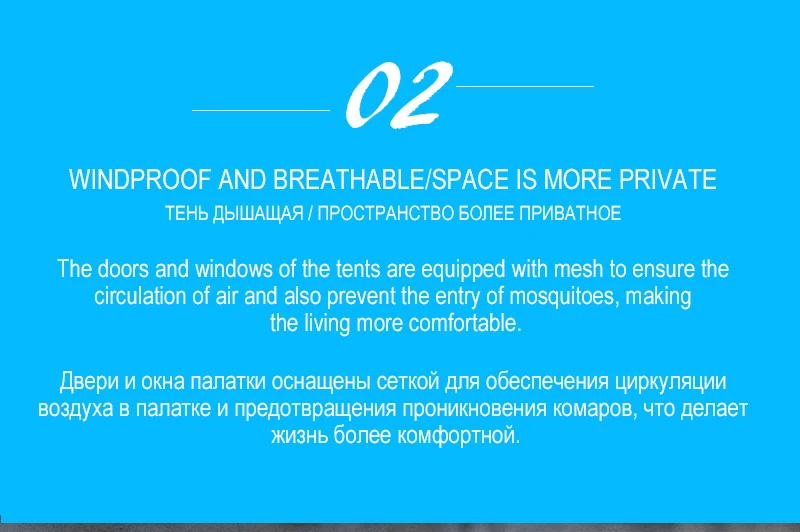 02

WINDPROOF AND BREATHABLE/SPACE IS MORE PRIVATE

ТЕНЬ ДЫШАЩАЯ / ПРОСТРАНСТВО БОЛЕЕ ПРИВАТНОЕ

The doors and windows of the tents are equipped with mesh to ensure the circulation of air and also prevent the entry of mosquitoes, making the living more comfortable.

Двери и окна палатки оснащены сеткой для обеспечения циркуляции воздуха в палатке и предотвращения проникновения комаров, что делает жизнь более комфортной.